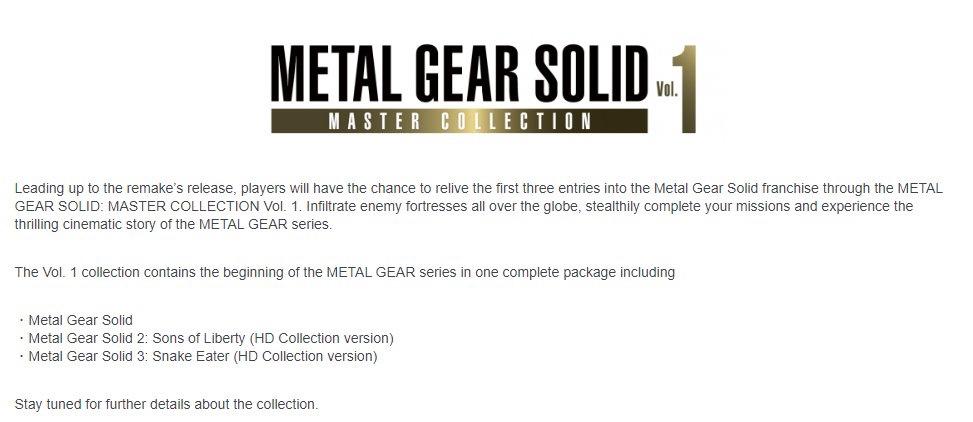 METAL GEAR SOLID Vol. 1
MASTER COLLECTION

Leading up to the remake's release, players will have the chance to relive the first three entries into the Metal Gear Solid franchise through the METAL GEAR SOLID: MASTER COLLECTION Vol. 1. Infiltrate enemy fortresses all over the globe, stealthily complete your missions and experience the thrilling cinematic story of the METAL GEAR series.

The Vol. 1 collection contains the beginning of the METAL GEAR series in one complete package including

・Metal Gear Solid
・Metal Gear Solid 2: Sons of Liberty (HD Collection version)
・Metal Gear Solid 3: Snake Eater (HD Collection version)

Stay tuned for further details about the collection.